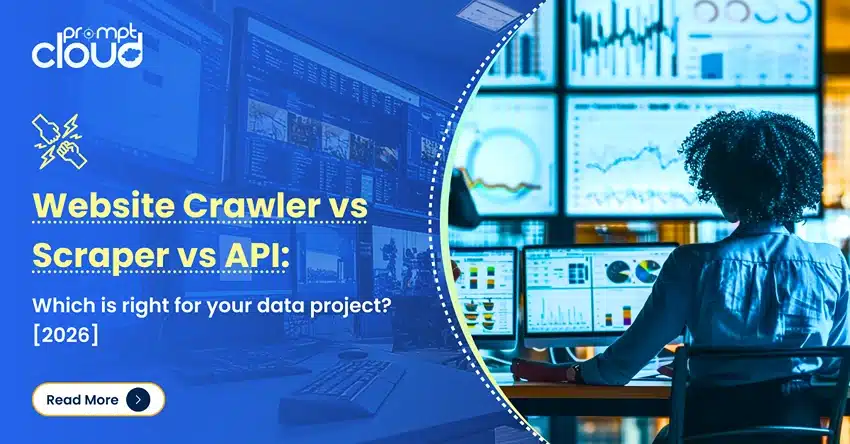 prompt cloud

Website Crawler vs Scraper vs API:

Which is right for your data project? [2026]

Read More